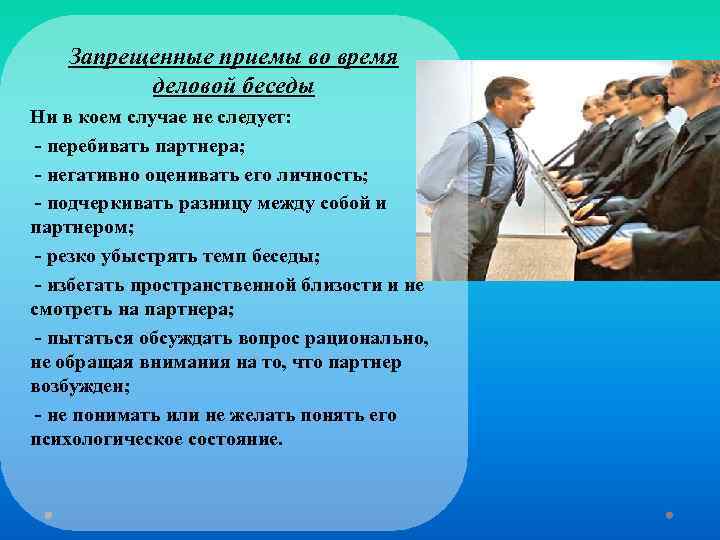 Запрещенные приемы во время деловой беседы

Ни в коем случае не следует:

- перебивать партнера;

- негативно оценивать его личность;

- подчеркивать разницу между собой и партнером;

- резко убыстрять темп беседы;

- избегать пространственной близости и не смотреть на партнера;

- пытаться обсуждать вопрос рационально, не обращая внимания на то, что партнер возбужден;

- не понимать или не желать понять его психологическое состояние.